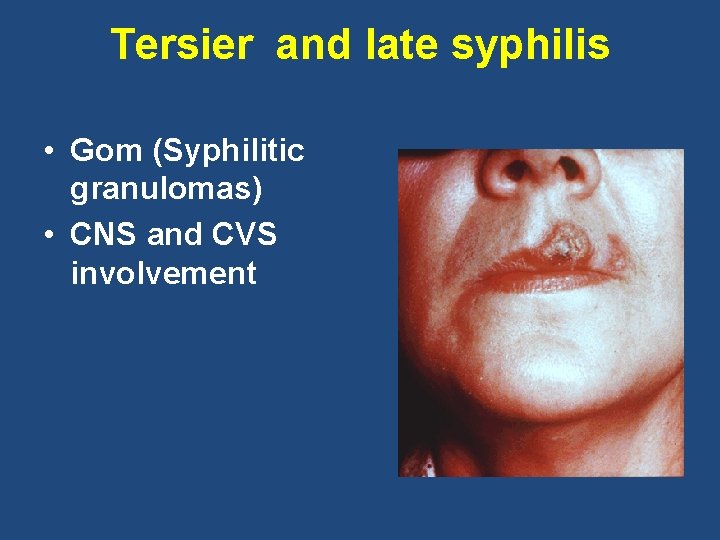 Tersier  and late syphilis

• Gom (Syphilitic granulomas)
• CNS and CVS involvement